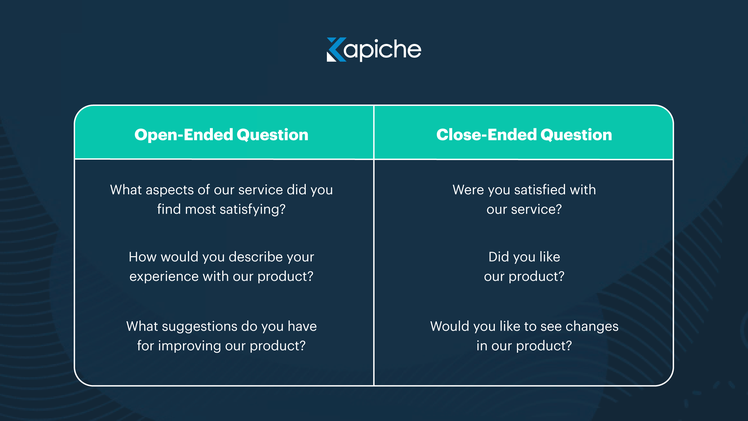 Kapiche

| Open-Ended Question | Close-Ended Question |
|---|---|
| What aspects of our service did you find most satisfying? | Were you satisfied with our service? |
| How would you describe your experience with our product? | Did you like our product? |
| What suggestions do you have for improving our product? | Would you like to see changes in our product? |